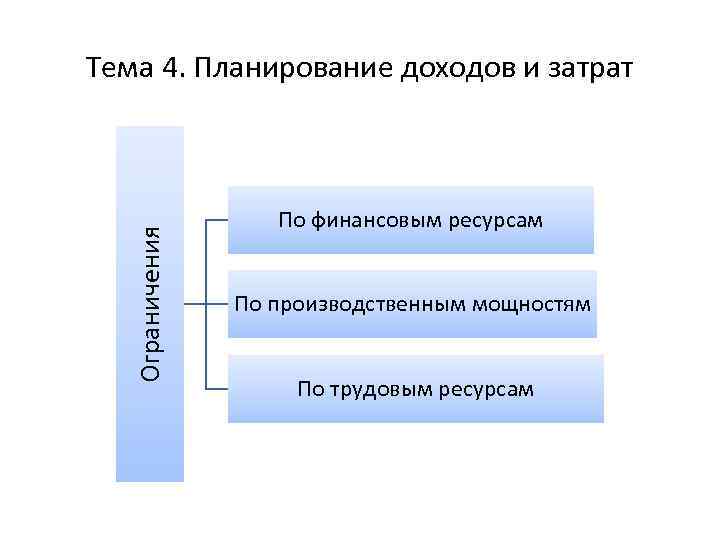 Тема 4. Планирование доходов и затрат

Ограничения

По финансовым ресурсам

По производственным мощностям

По трудовым ресурсам